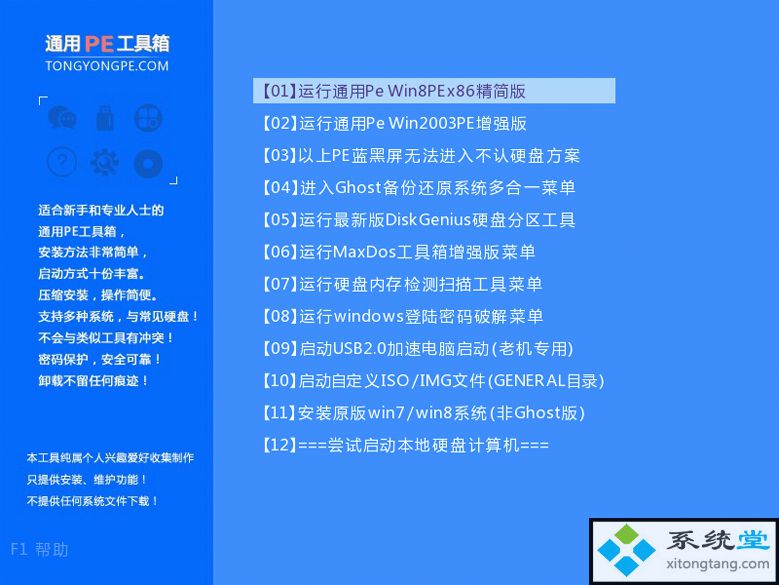 通用PE工具箱
TONGYONGPE.COM

适合新手和专业人士的
通用PE工具箱，
安装方法非常简单，
启动方式十份丰富。
压缩安装，操作简便。
支持多种系统，与常见硬盘！
不会与类似工具有冲突！
密码保护，安全可靠！
卸载不留任何痕迹！

本工具纯属个人兴趣爱好收集制作
只提供安装、维护功能！
不提供任何系统文件下载！

F1 帮助

【01】运行通用Pe Win8PEx86精简版
【02】运行通用Pe Win2003PE增强版
【03】以上PE蓝黑屏无法进入不认硬盘方案
【04】进入Ghost备份还原系统多合一菜单
【05】运行最新版DiskGenius硬盘分区工具
【06】运行MaxDos工具箱增强版菜单
【07】运行硬盘内存检测扫描工具菜单
【08】运行windows登陆密码破解菜单
【09】启动USB2.0加速电脑启动(老机专用)
【10】启动自定义ISO/IMG文件(GENERAL目录)
【11】安装原版win7/win8系统(非Ghost版)
【12】===尝试启动本地硬盘计算机===

系统堂
xitongtang.com